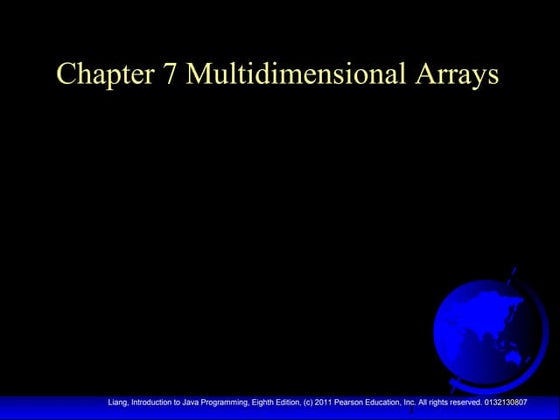 Chapter 7 Multidimensional Arrays

Liang, Introduction to Java Programming, Eighth Edition, (c) 2011 Pearson Education, Inc. All rights reserved. 0132130807

1